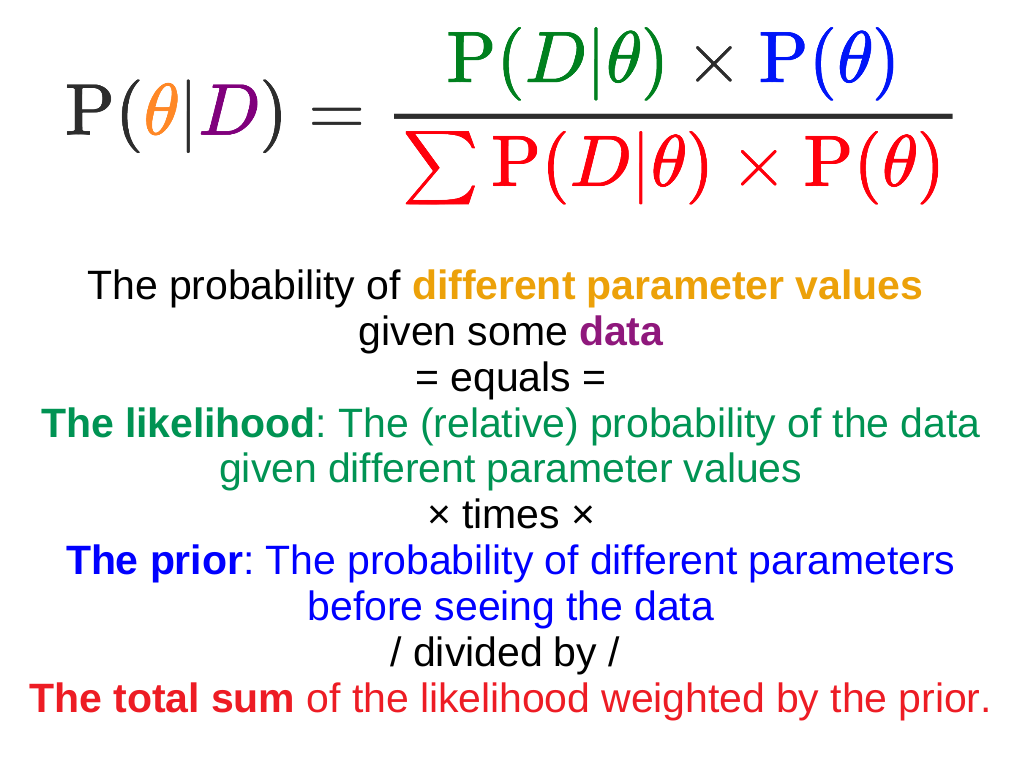 $P(\theta|D) = \frac{P(D|\theta) \times P(\theta)}{\sum P(D|\theta) \times P(\theta)}$

The probability of different parameter values given some data
= equals =
The likelihood: The (relative) probability of the data given different parameter values
× times ×
The prior: The probability of different parameters before seeing the data
/ divided by /
The total sum of the likelihood weighted by the prior.